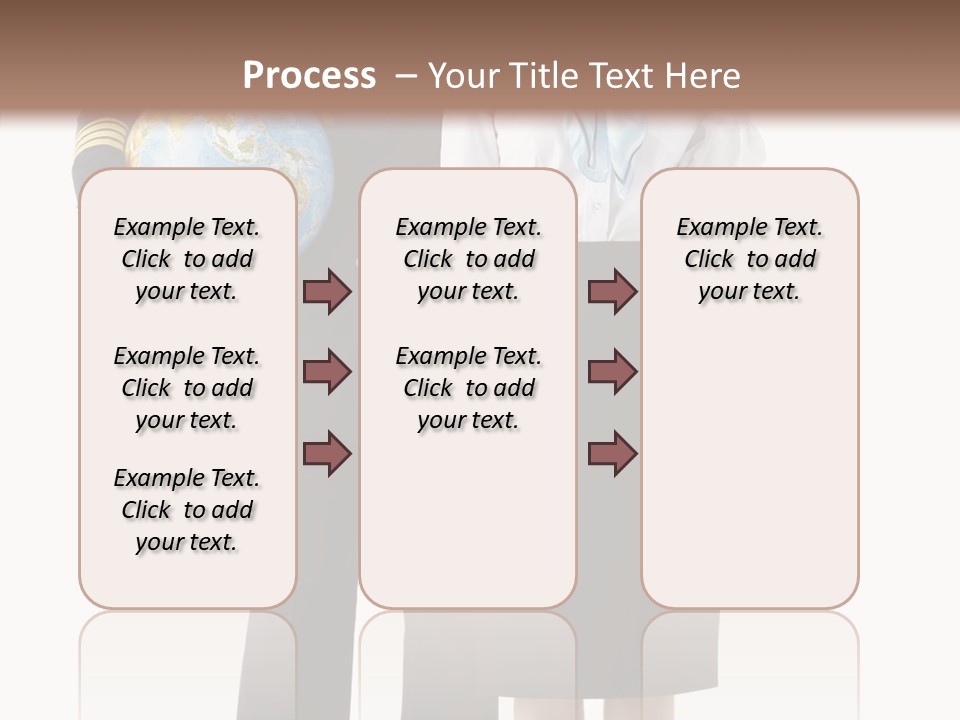 Process – Your Title Text Here

Example Text. Click to add your text.

Example Text. Click to add your text.

Example Text. Click to add your text.

Example Text. Click to add your text.

Example Text. Click to add your text.

Example Text. Click to add your text.